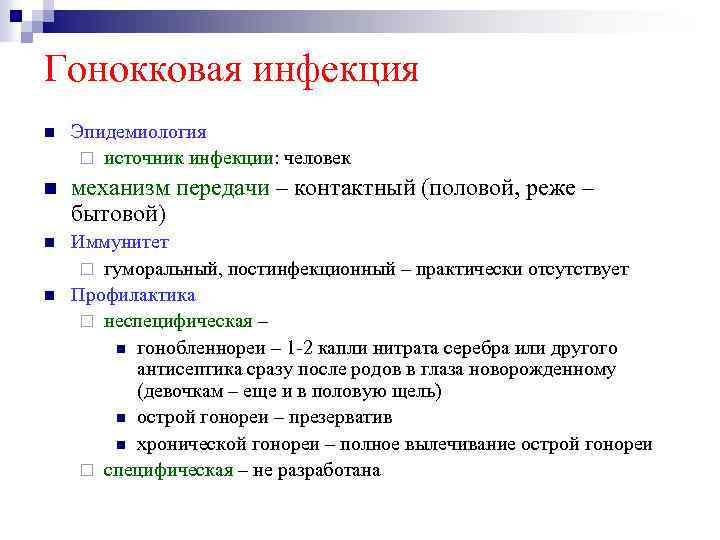 Гонокковая инфекция

Эпидемиология
источник инфекции: человек
механизм передачи – контактный (половой, реже – бытовой)
Иммунитет
гуморальный, постинфекционный – практически отсутствует
Профилактика
неспецифическая –
гонобленнореи – 1-2 капли нитрата серебра или другого антисептика сразу после родов в глаза новорожденному (девочкам – еще и в половую щель)
острой гонореи – презерватив
хронической гонореи – полное вылечивание острой гонореи
специфическая – не разработана